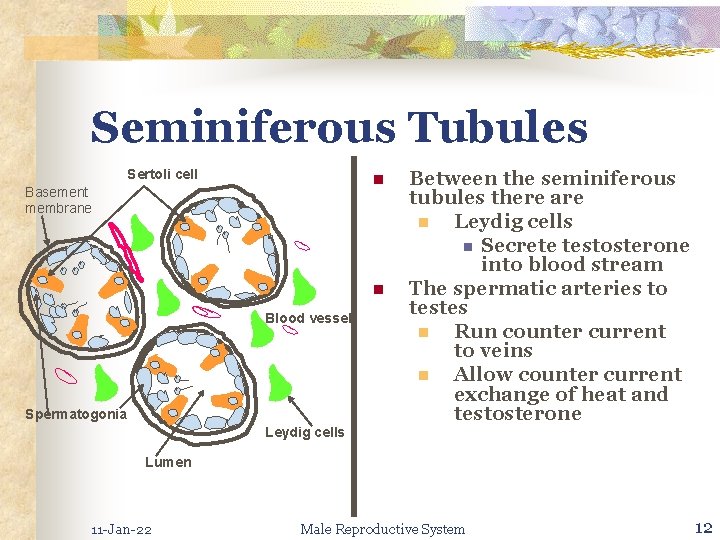 Seminiferous Tubules

Sertoli cell

Basement membrane

Blood vessel

Spermatogonia

Leydig cells

Lumen

- Between the seminiferous tubules there are
  - Leydig cells
    - Secrete testosterone into blood stream
- The spermatic arteries to testes
  - Run counter current to veins
  - Allow counter current exchange of heat and testosterone

11-Jan-22

Male Reproductive System

12